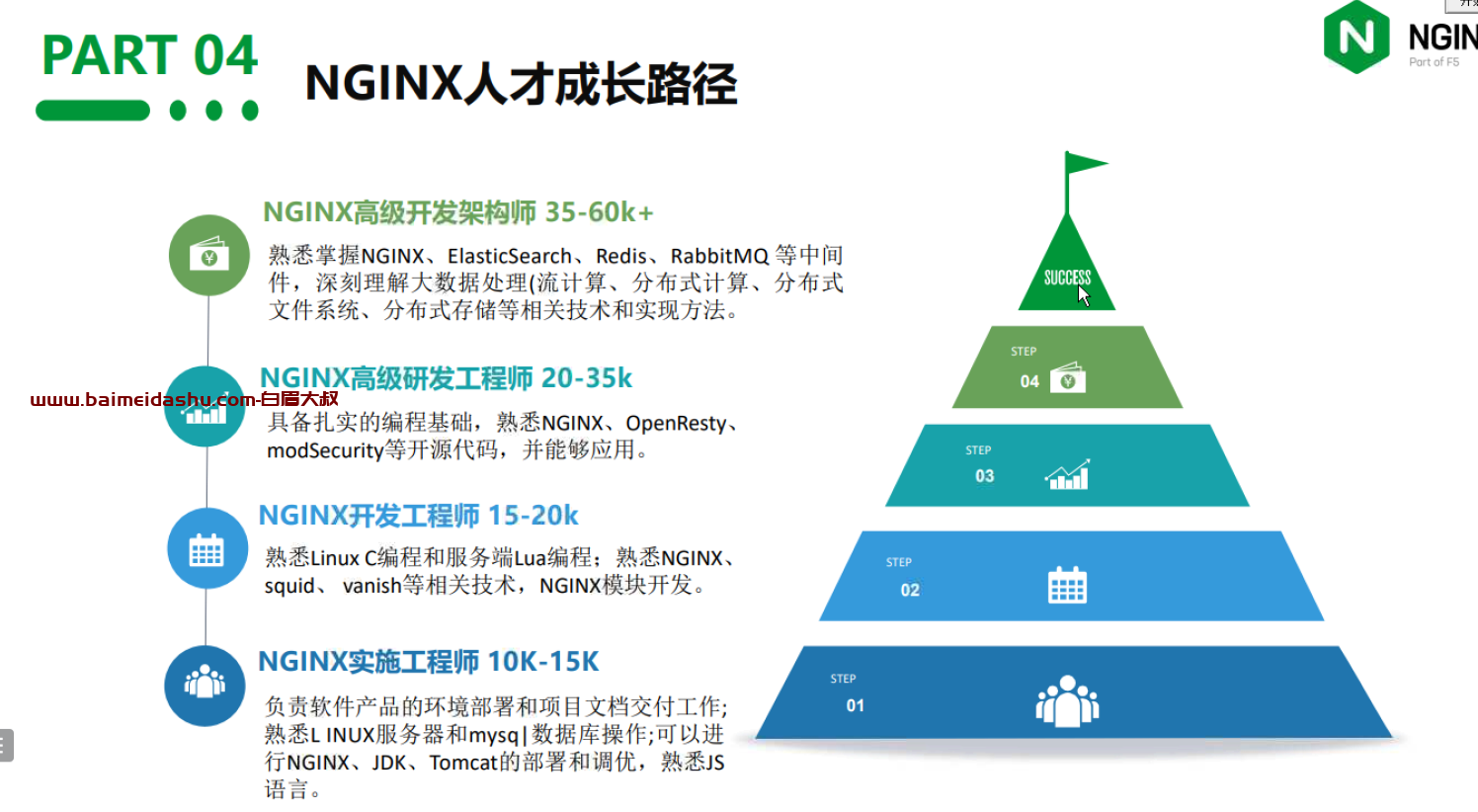 PART 04

NGINX人才成长路径

NGIN
Part of F5

NGINX高级开发架构师 35-60k+

熟悉掌握NGINX、ElasticSearch、Redis、RabbitMQ 等中间件，深刻理解大数据处理(流计算、分布式计算、分布式文件系统、分布式存储等相关技术和实现方法。

NGINX高级研发工程师 20-35k

www.baimeidashu.com-白眉大叔

具备扎实的编程基础，熟悉NGINX、OpenResty、modSecurity等开源代码，并能够应用。

NGINX开发工程师 15-20k

熟悉Linux C编程和服务端Lua编程；熟悉NGINX、squid、 vanish等相关技术，NGINX模块开发。

NGINX实施工程师 10K-15K

负责软件产品的环境部署和项目文档交付工作;熟悉L INUX服务器和mysq|数据库操作;可以进行NGINX、JDK、Tomcat的部署和调优，熟悉JS语言。

SUCCESS

STEP
04

STEP
03

STEP
02

STEP
01